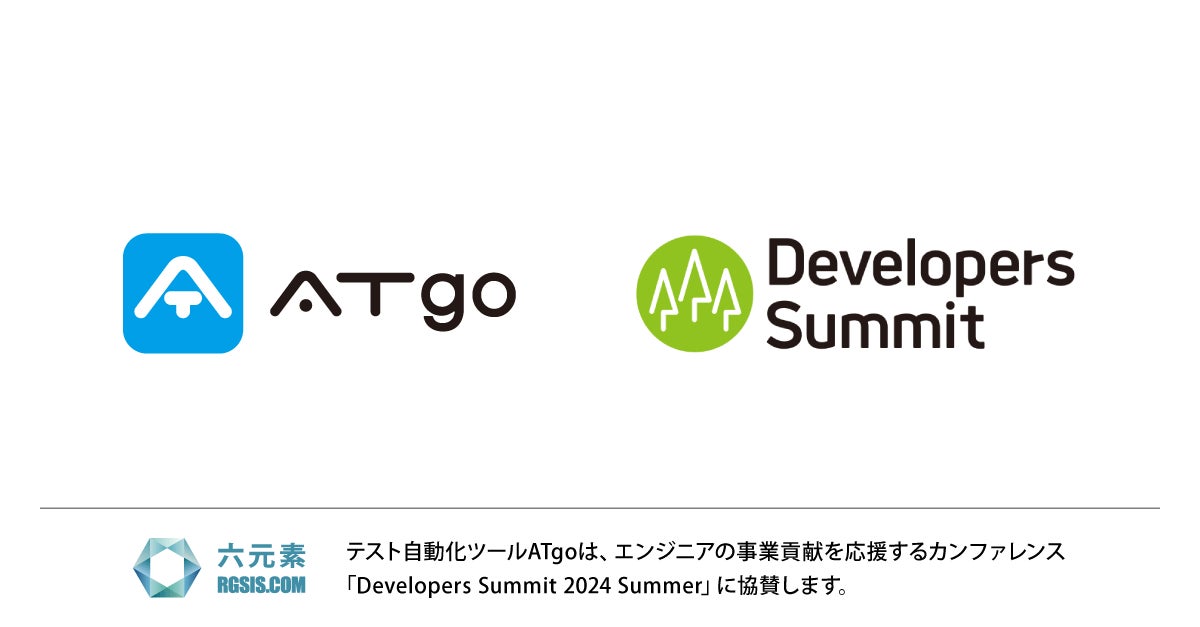 ATgo

Developers Summit

六元素
RGSIS.COM

テスト自動化ツールATgoは、エンジニアの事業貢献を応援するカンファレンス「Developers Summit 2024 Summer」に協賛します。